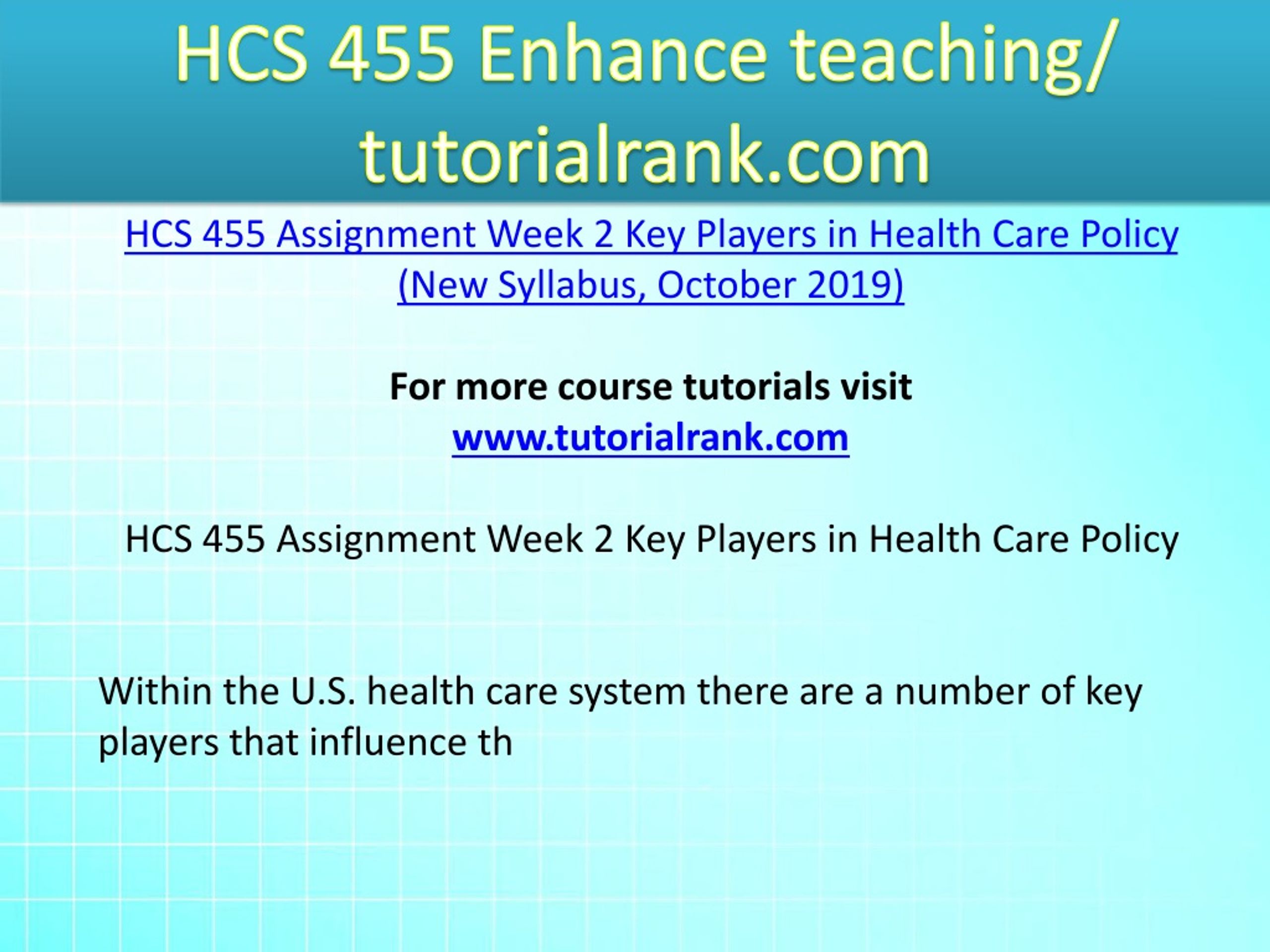 HCS 455 Enhance teaching/ tutorialrank.com

HCS 455 Assignment Week 2 Key Players in Health Care Policy (New Syllabus, October 2019)

For more course tutorials visit
www.tutorialrank.com

HCS 455 Assignment Week 2 Key Players in Health Care Policy

Within the U.S. health care system there are a number of key players that influence th